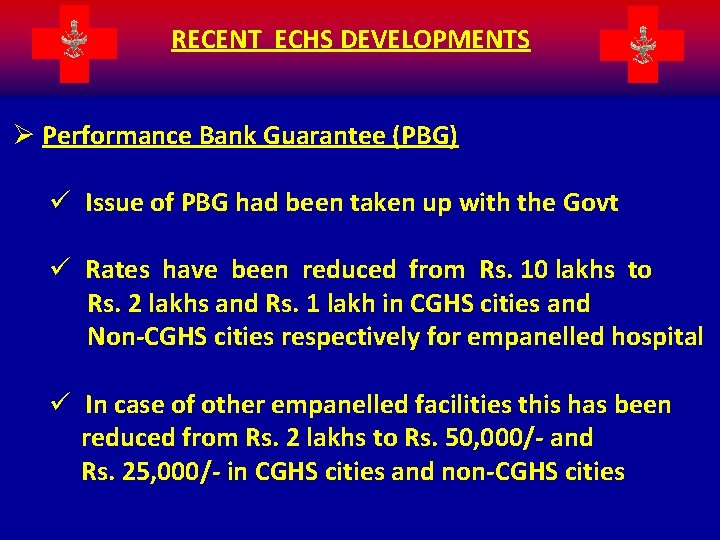 RECENT ECHS DEVELOPMENTS

➢ Performance Bank Guarantee (PBG)

✓ Issue of PBG had been taken up with the Govt

✓ Rates have been reduced from Rs. 10 lakhs to Rs. 2 lakhs and Rs. 1 lakh in CGHS cities and Non-CGHS cities respectively for empanelled hospital

✓ In case of other empanelled facilities this has been reduced from Rs. 2 lakhs to Rs. 50,000/- and Rs. 25,000/- in CGHS cities and non-CGHS cities